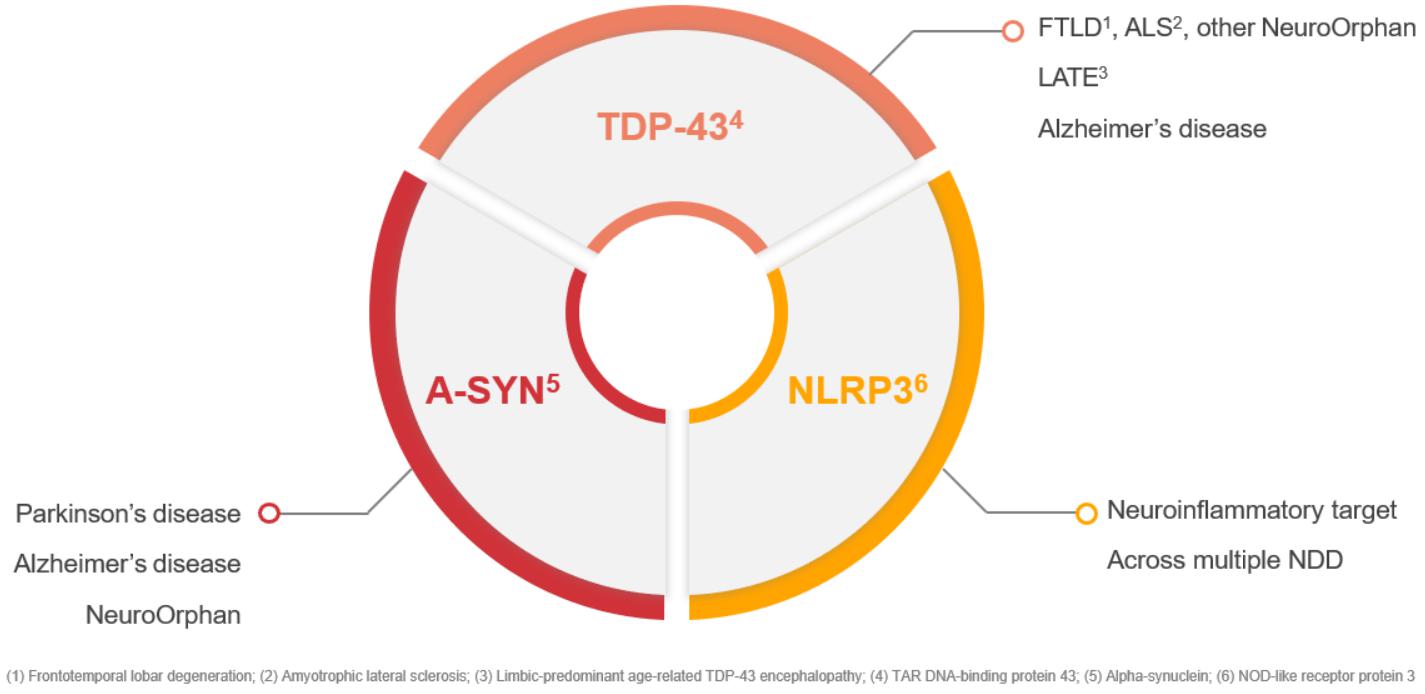 FTLD$^1$, ALS$^2$, other NeuroOrphan
LATE$^3$
Alzheimer's disease

TDP-43$^4$

A-SYN$^5$

NLRP3$^6$

Parkinson's disease
Alzheimer's disease
NeuroOrphan

Neuroinflammatory target
Across multiple NDD

(1) Frontotemporal lobar degeneration; (2) Amyotrophic lateral sclerosis; (3) Limbic-predominant age-related TDP-43 encephalopathy; (4) TAR DNA-binding protein 43; (5) Alpha-synuclein; (6) NOD-like receptor protein 3